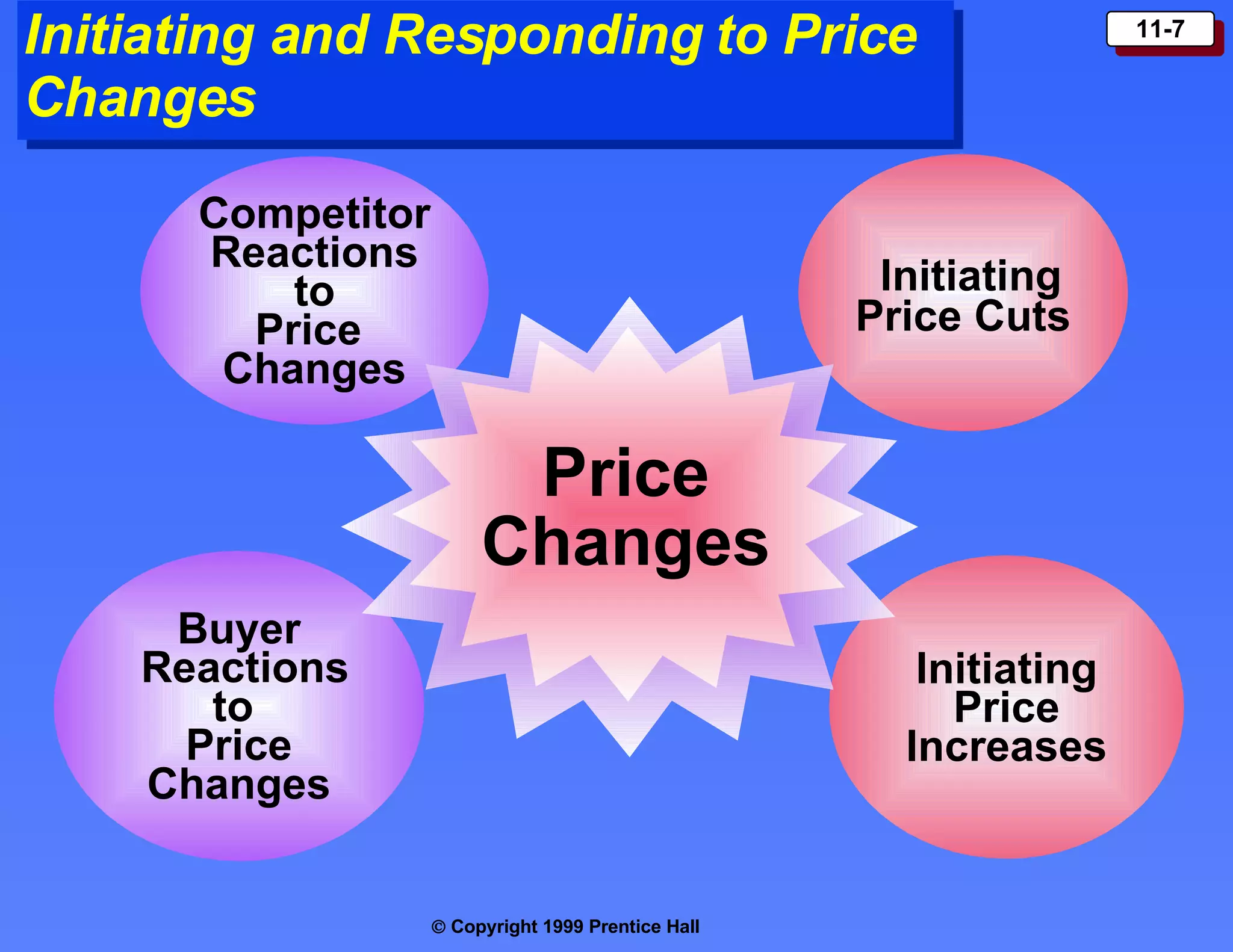 Initiating and Responding to Price Changes

11-7

Competitor Reactions to Price Changes

Initiating Price Cuts

Price Changes

Buyer Reactions to Price Changes

Initiating Price Increases

© Copyright 1999 Prentice Hall